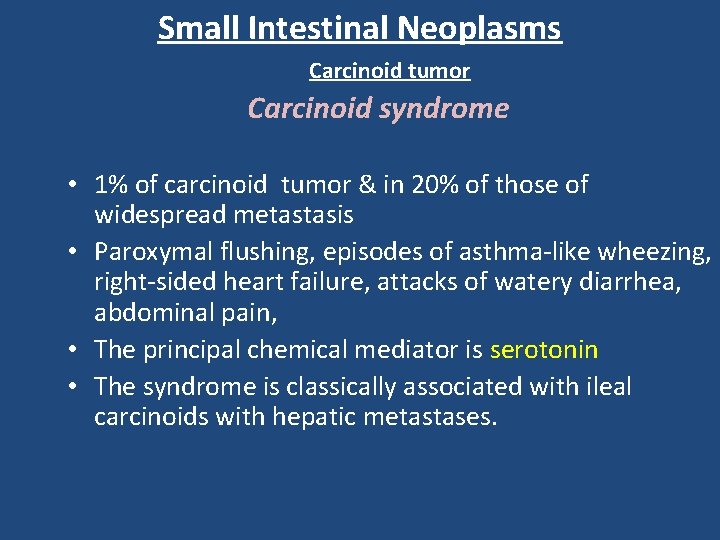 Small Intestinal Neoplasms

Carcinoid tumor

Carcinoid syndrome

• 1% of carcinoid tumor & in 20% of those of widespread metastasis
• Paroxymal flushing, episodes of asthma-like wheezing, right-sided heart failure, attacks of watery diarrhea, abdominal pain,
• The principal chemical mediator is serotonin
• The syndrome is classically associated with ileal carcinoids with hepatic metastases.